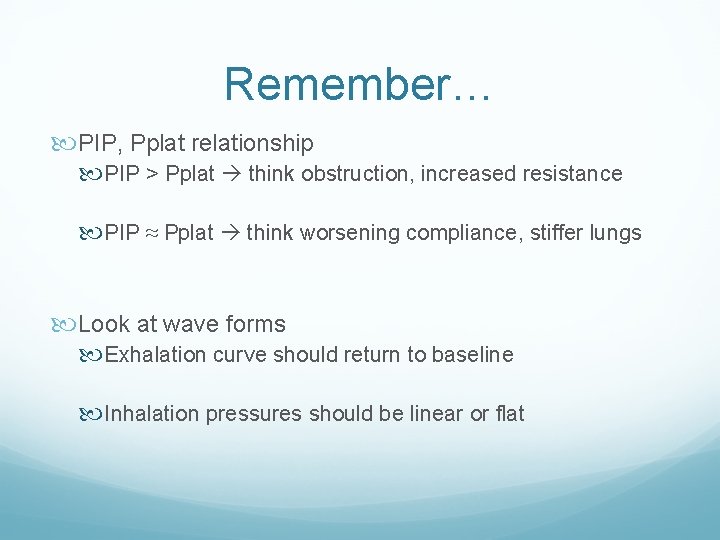 Remember…

PIP, Pplat relationship

PIP > Pplat → think obstruction, increased resistance

PIP ≈ Pplat → think worsening compliance, stiffer lungs

Look at wave forms

Exhalation curve should return to baseline

Inhalation pressures should be linear or flat